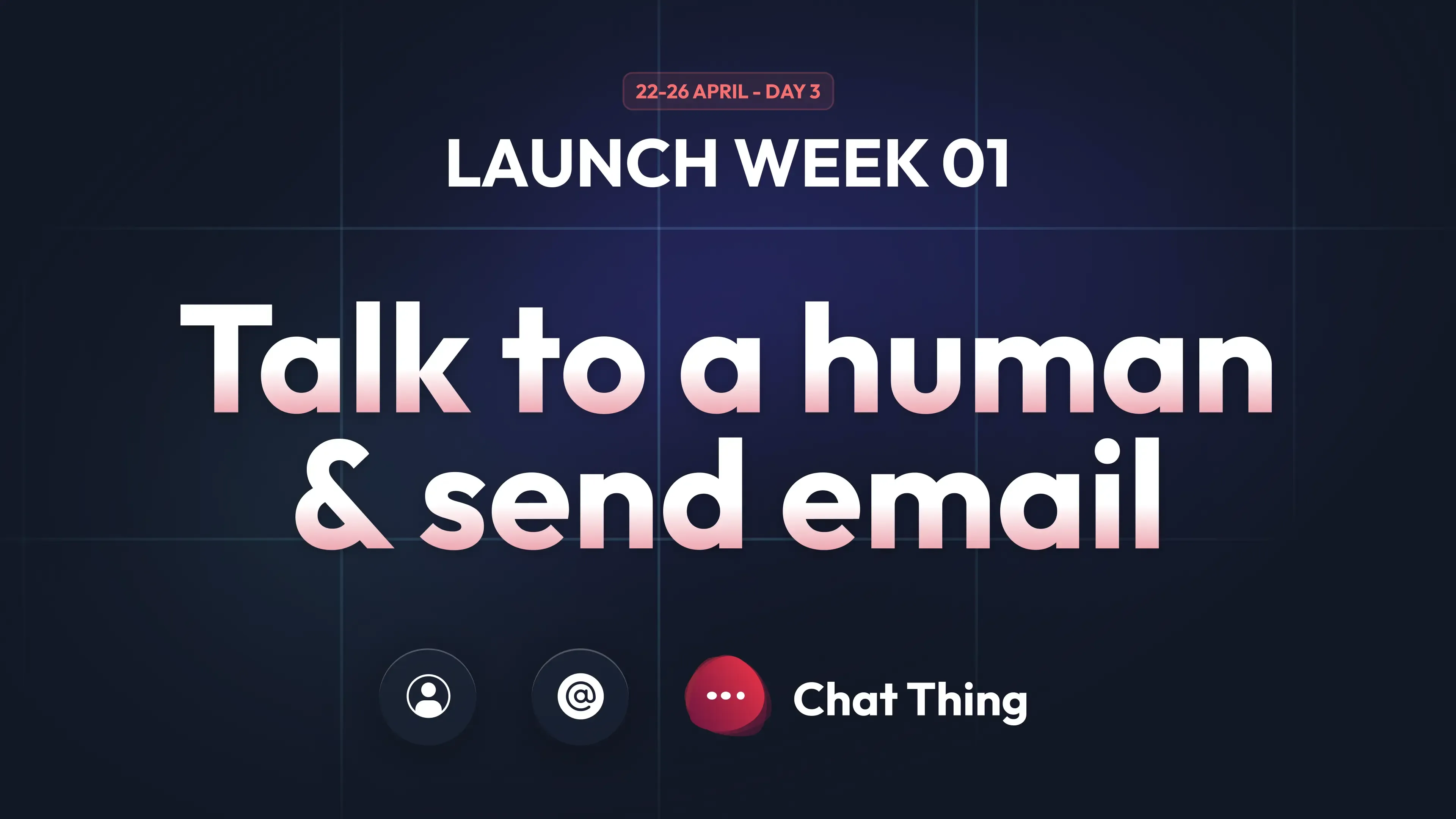 22-26 APRIL - DAY 3

LAUNCH WEEK 01

Talk to a human & send email

Chat Thing